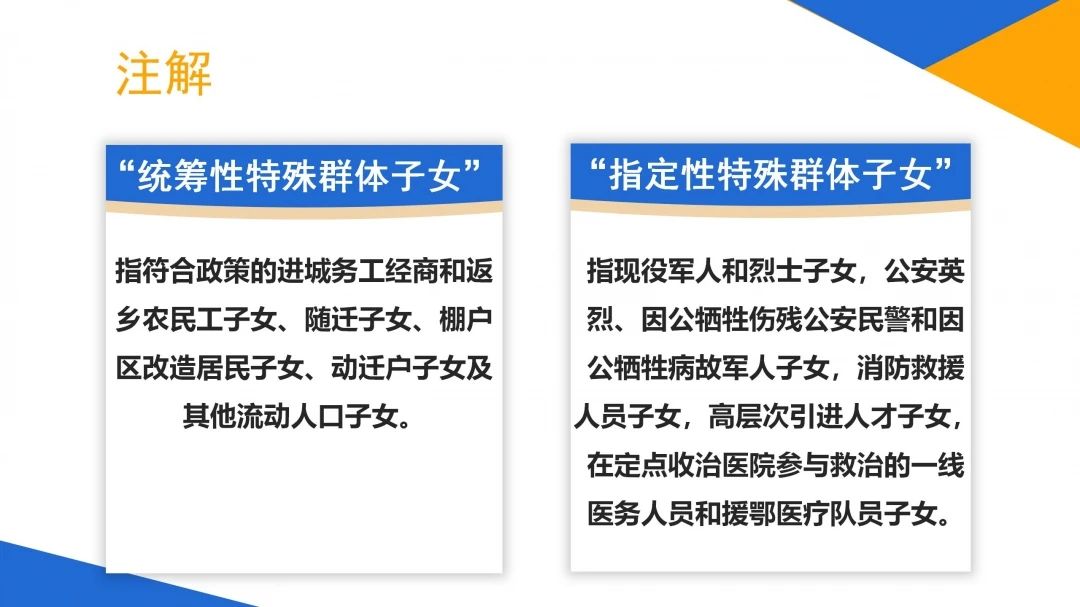 注解

“统筹性特殊群体子女”

指符合政策的进城务工经商和返乡农民工子女、随迁子女、棚户区改造居民子女、动迁户子女及其他流动人口子女。

“指定性特殊群体子女”

指现役军人和烈士子女，公安英烈、因公牺牲伤残公安民警和因公牺牲病故军人子女，消防救援人员子女，高层次引进人才子女，在定点收治医院参与救治的一线医务人员和援鄂医疗队员子女。